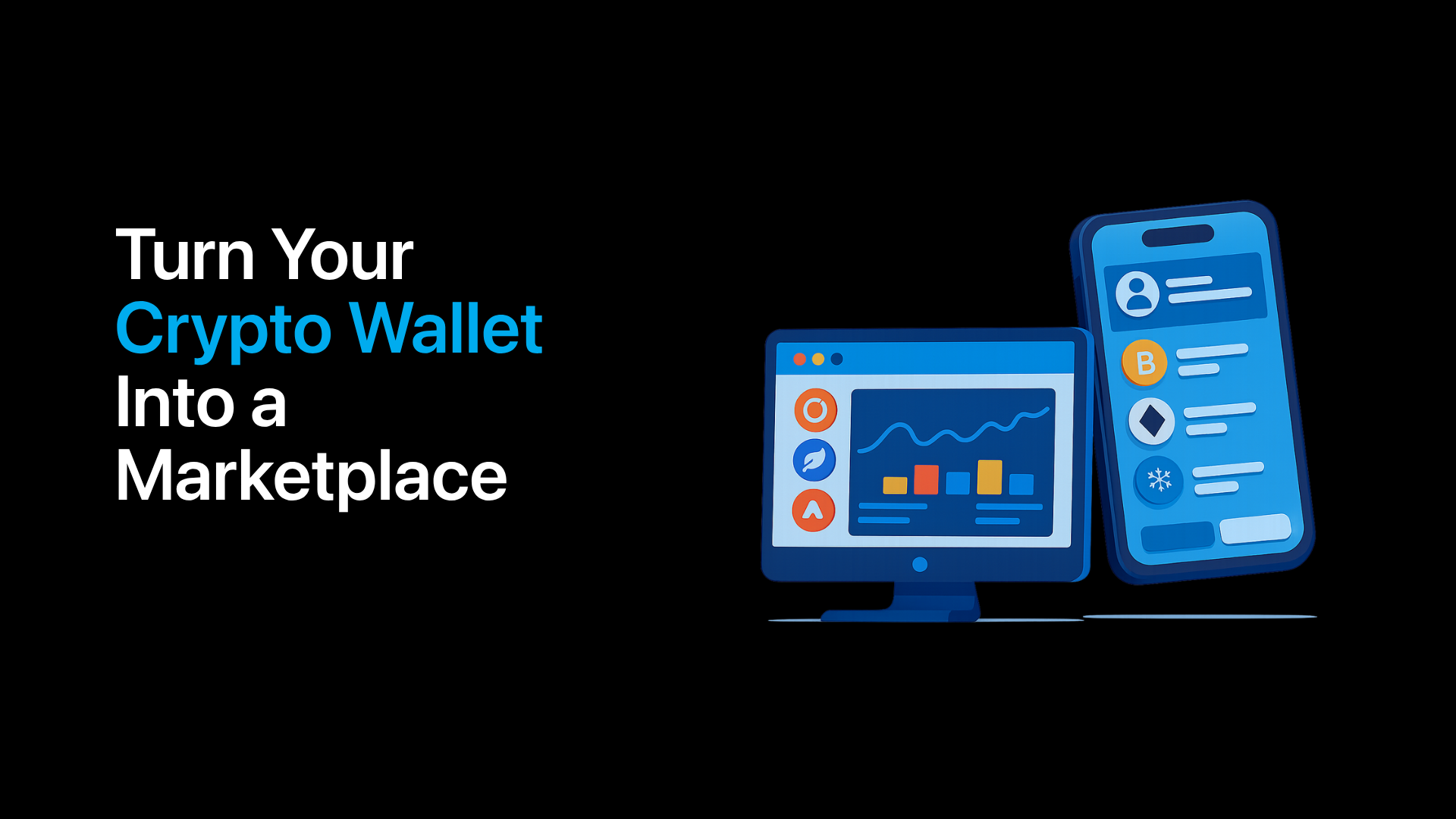 Turn Your Crypto Wallet Into a Marketplace